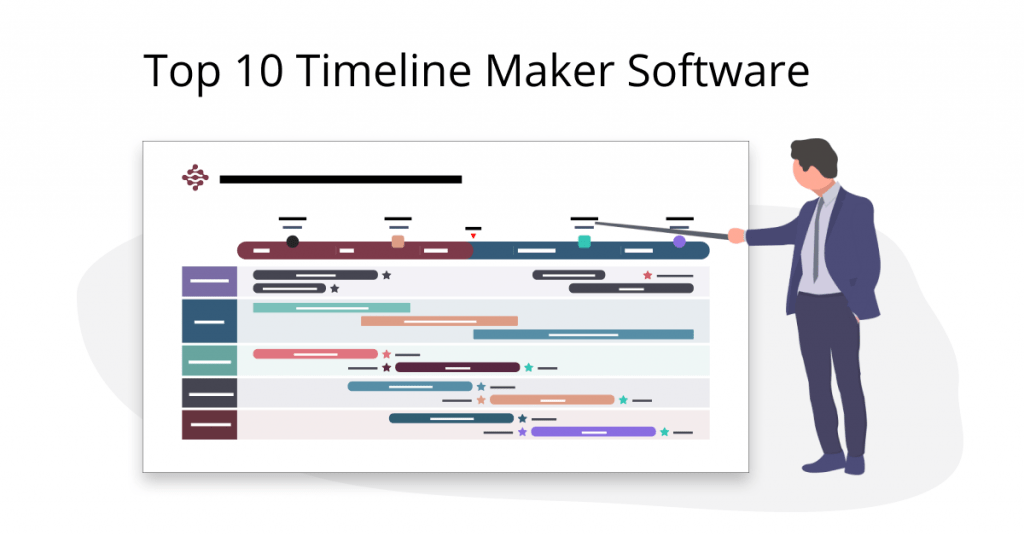 Top 10 Timeline Maker Software